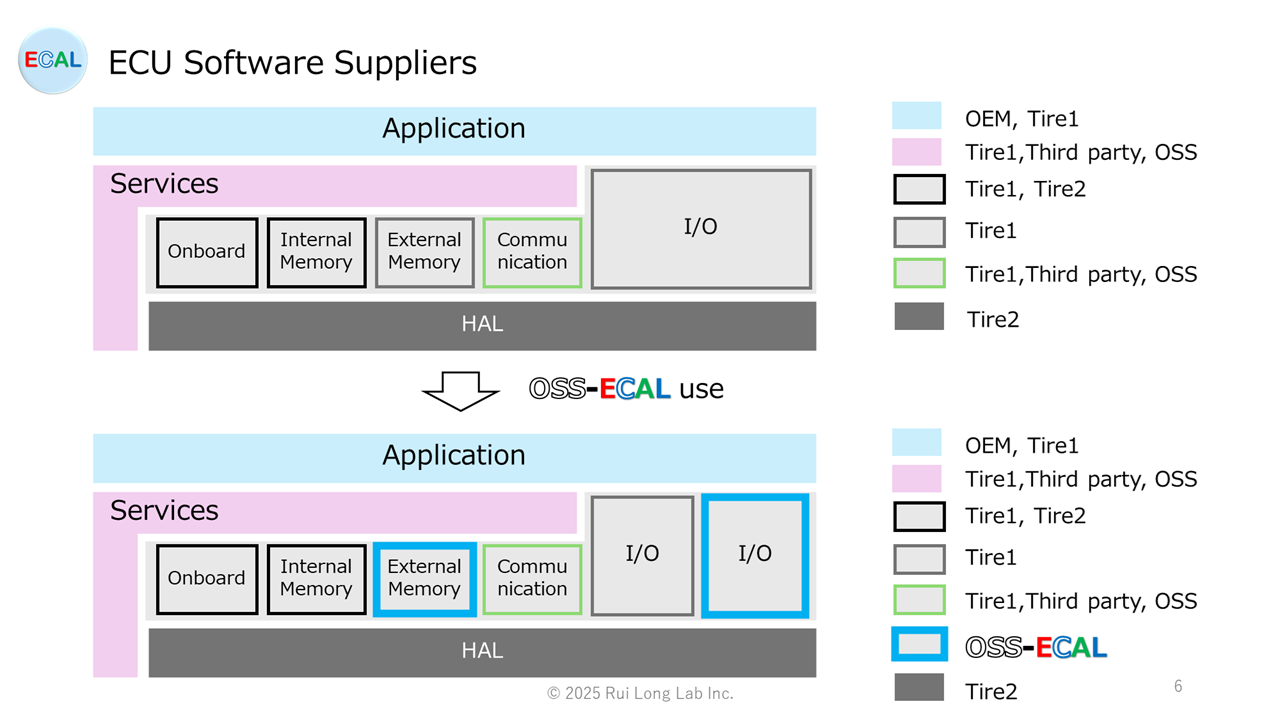 ECAL

ECU Software Suppliers

Application

Services

Onboard

Internal Memory

External Memory

Commu nication

I/O

HAL

OEM, Tire1

Tire1,Third party, OSS

Tire1, Tire2

Tire1

Tire1,Third party, OSS

Tire2

OSS-ECAL use

Application

Services

Onboard

Internal Memory

External Memory

Commu nication

I/O

I/O

HAL

OEM, Tire1

Tire1,Third party, OSS

Tire1, Tire2

Tire1

Tire1,Third party, OSS

OSS-ECAL

Tire2

© 2025 Rui Long Lab Inc.

6